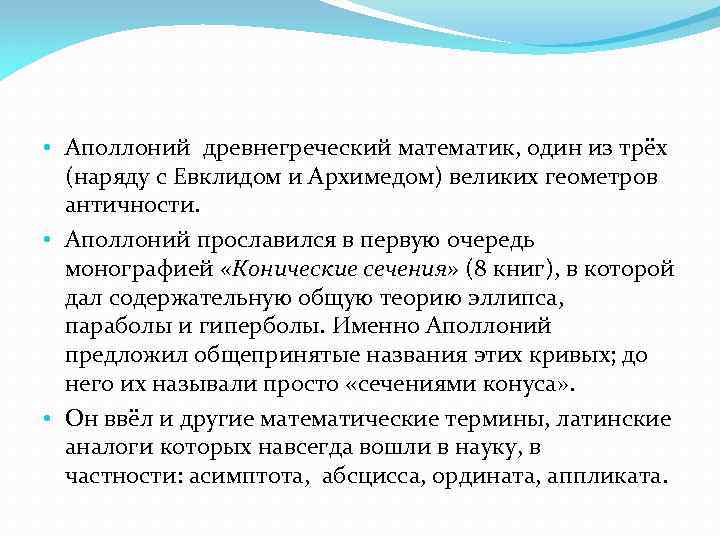 • Аполлоний  древнегреческий математик, один из трёх (наряду с Евклидом и Архимедом) великих геометров античности.

• Аполлоний прославился в первую очередь монографией «Конические сечения» (8 книг), в которой дал содержательную общую теорию эллипса, параболы и гиперболы. Именно Аполлоний предложил общепринятые названия этих кривых; до него их называли просто «сечениями конуса».

• Он ввёл и другие математические термины, латинские аналоги которых навсегда вошли в науку, в частности: асимптота,  абсцисса, ордината, аппликата.